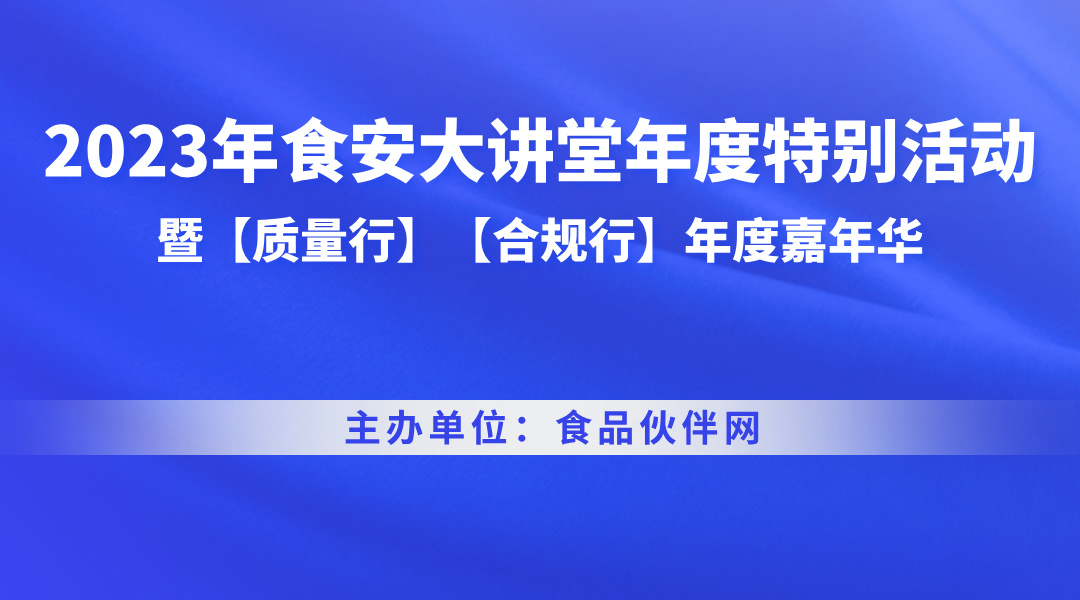 2023年食安大讲堂年度特别活动

暨【质量行】【合规行】年度嘉年华

主办单位：食品伙伴网